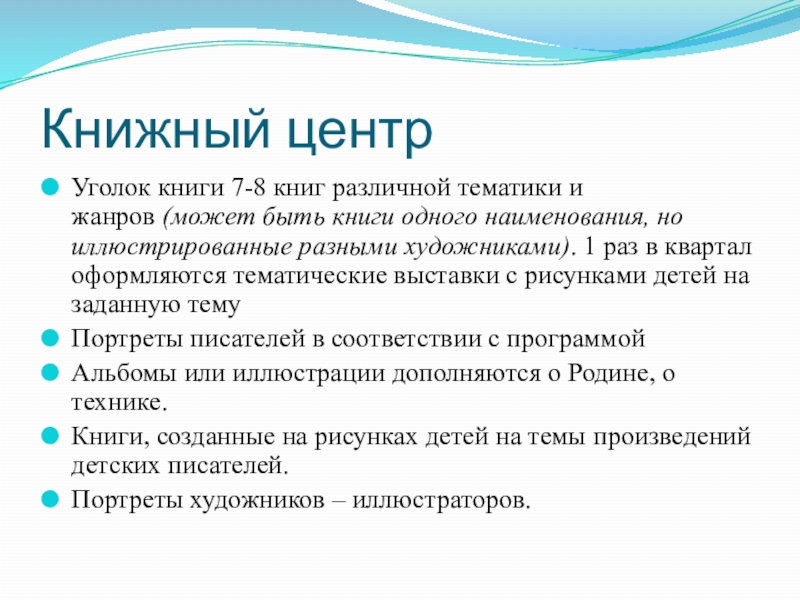 Книжный центр

Уголок книги 7-8 книг различной тематики и жанров (может быть книги одного наименования, но иллюстрированные разными художниками). 1 раз в квартал оформляются тематические выставки с рисунками детей на заданную тему

Портреты писателей в соответствии с программой

Альбомы или иллюстрации дополняются о Родине, о технике.

Книги, созданные на рисунках детей на темы произведений детских писателей.

Портреты художников – иллюстраторов.